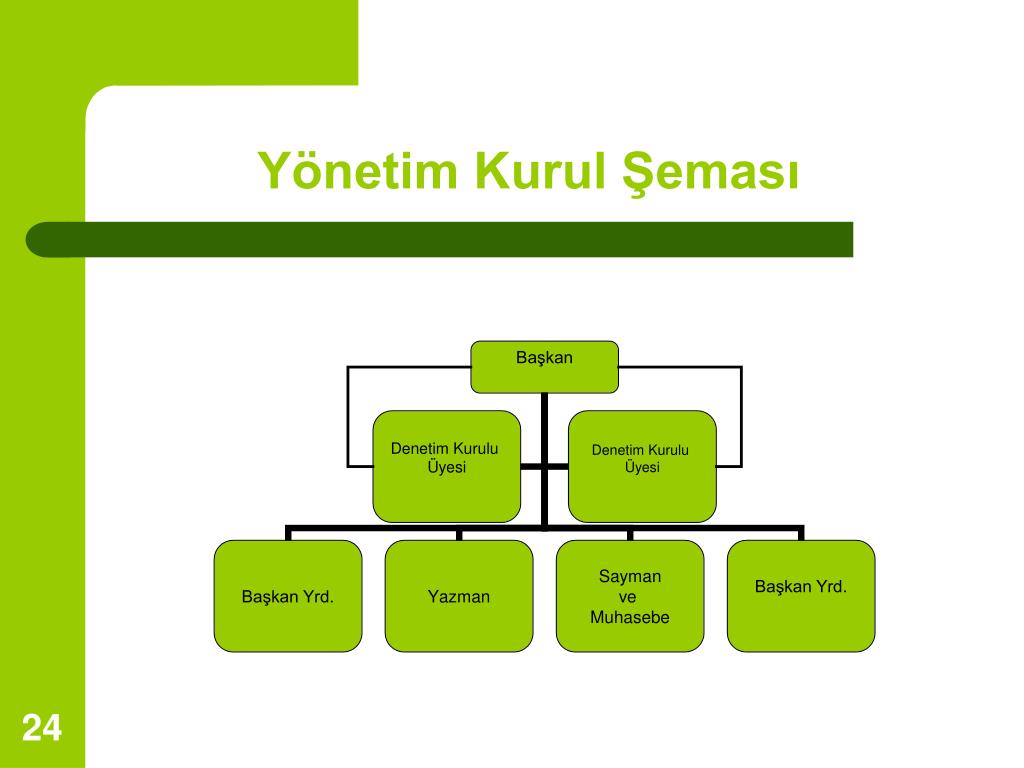 Yönetim Kurul Şeması

Başkan

Denetim Kurulu Üyesi

Denetim Kurulu Üyesi

Başkan Yrd.

Yazman

Sayman ve Muhasebe

Başkan Yrd.

24